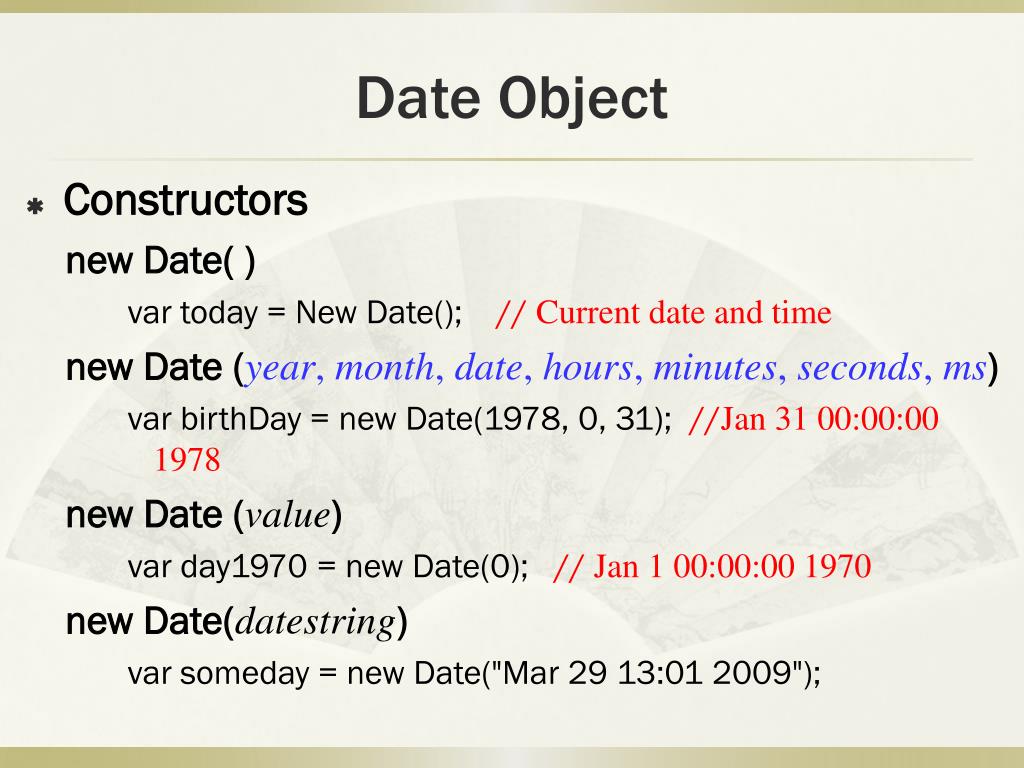 Date Object

Constructors

new Date( )

var today = New Date(); // Current date and time

new Date (year, month, date, hours, minutes, seconds, ms)

var birthDay = new Date(1978, 0, 31); //Jan 31 00:00:00 1978

new Date (value)

var day1970 = new Date(0); // Jan 1 00:00:00 1970

new Date(datestring)

var someday = new Date("Mar 29 13:01 2009");